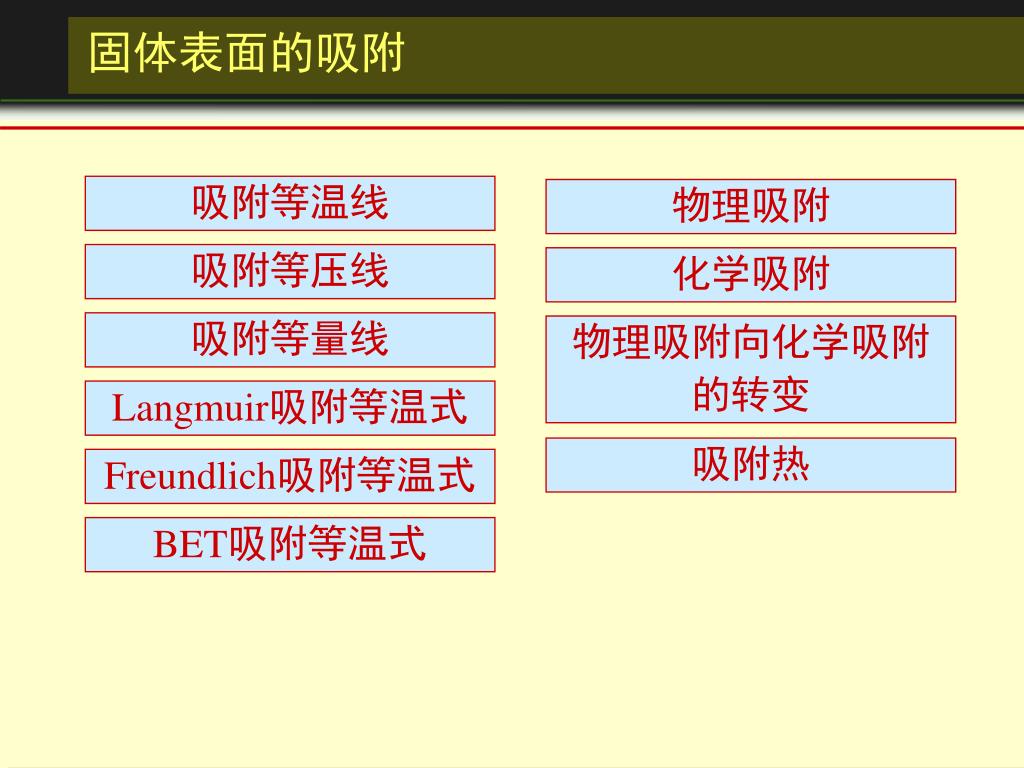 固体表面的吸附

吸附等温线

吸附等压线

吸附等量线

Langmuir吸附等温式

Freundlich吸附等温式

BET吸附等温式

物理吸附

化学吸附

物理吸附向化学吸附的转变

吸附热